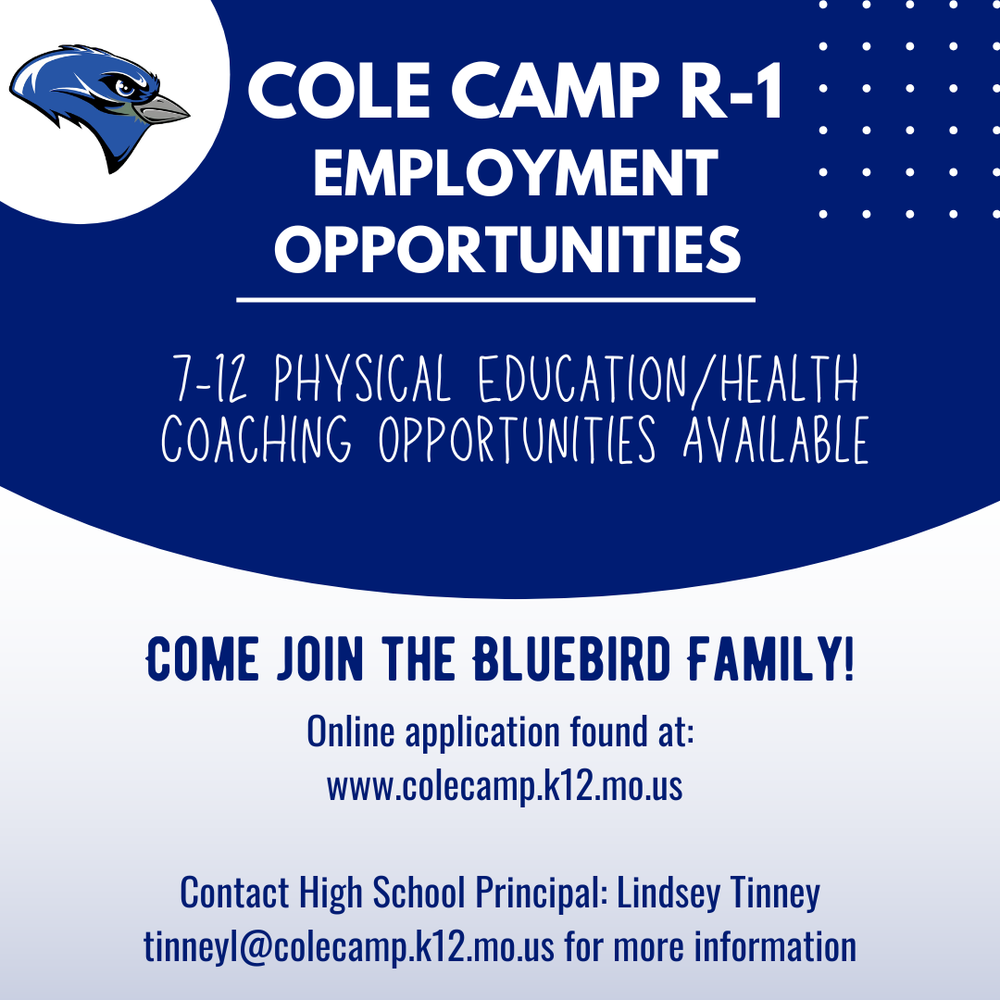 COLE CAMP R-1
EMPLOYMENT
OPPORTUNITIES

7-12 PHYSICAL EDUCATION/HEALTH
COACHING OPPORTUNITIES AVAILABLE

COME JOIN THE BLUEBIRD FAMILY!

Online application found at:
www.colecamp.k12.mo.us

Contact High School Principal: Lindsey Tinney
tinneyl@colecamp.k12.mo.us for more information